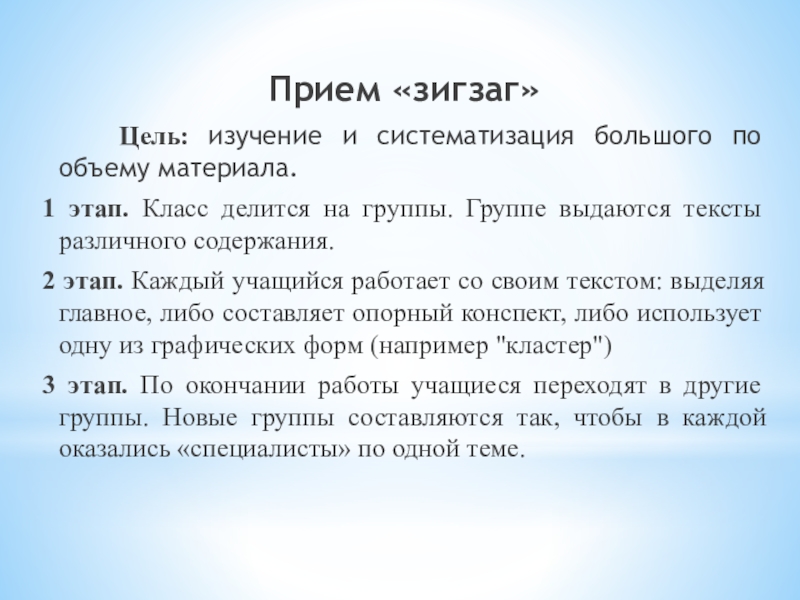 Прием «зигзаг»

Цель: изучение и систематизация большого по объему материала.

1 этап. Класс делится на группы. Группе выдаются тексты различного содержания.

2 этап. Каждый учащийся работает со своим текстом: выделяя главное, либо составляет опорный конспект, либо использует одну из графических форм (например "кластер")

3 этап. По окончании работы учащиеся переходят в другие группы. Новые группы составляются так, чтобы в каждой оказались «специалисты» по одной теме.